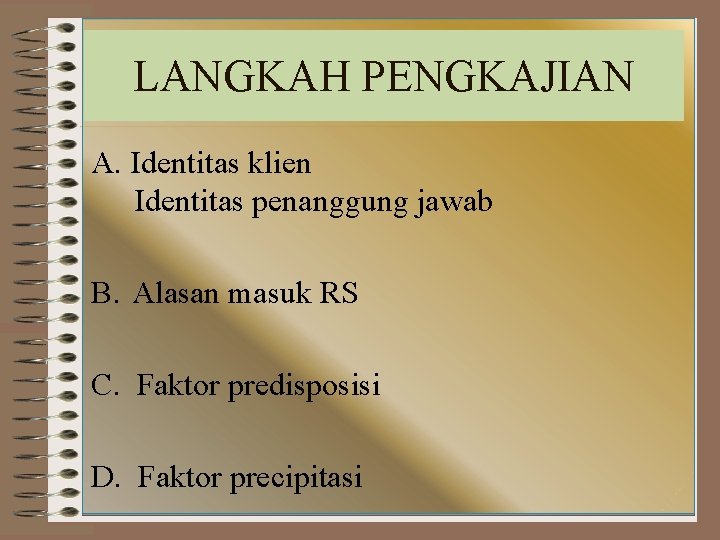 LANGKAH PENGKAJIAN

A. Identitas klien
Identitas penanggung jawab

B. Alasan masuk RS

C. Faktor predisposisi

D. Faktor precipitasi